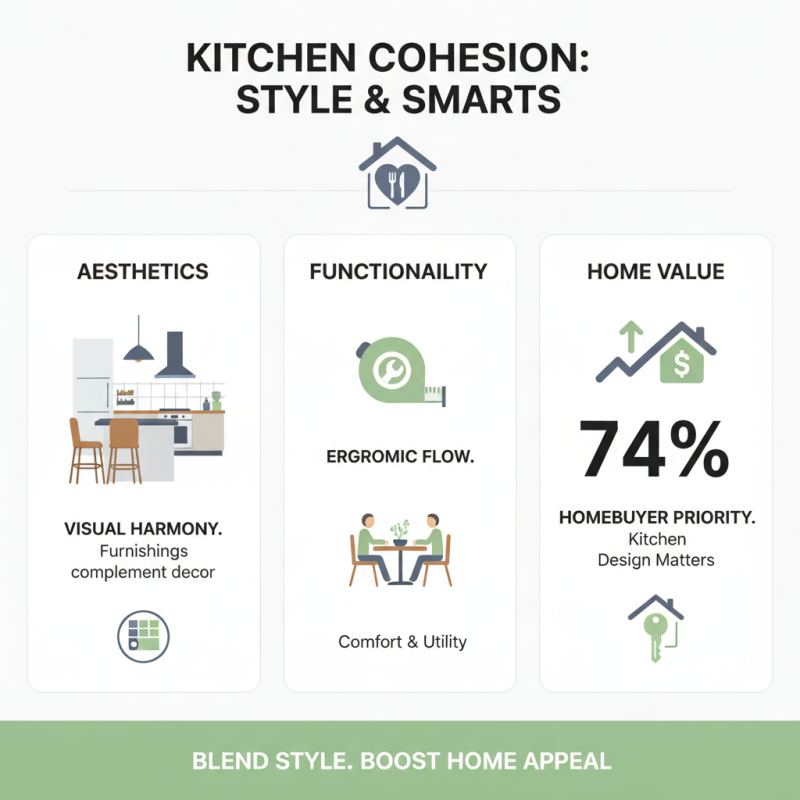 KITCHEN COHESION: STYLE & SMARTS

AESTHETICS

VISUAL HARMONY.
Furnishings complement decor

FUNCTIONAILITY

ERGROMIC FLOW.

Comfort & Utility

HOME VALUE

74%

HOMEBUYER PRIORITY.
Kitchen Design Matters

BLEND STYLE. BOOST HOME APPEAL